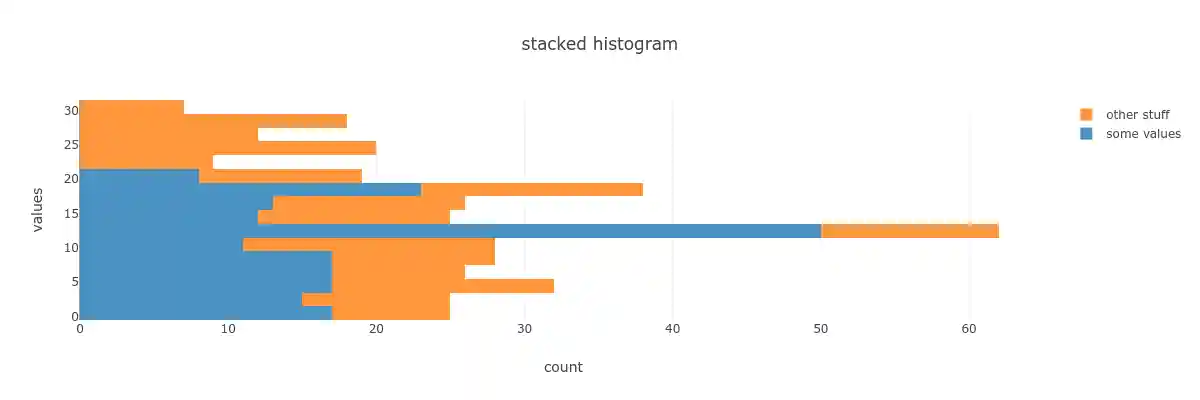 stacked histogram

other stuff
some values

values

30
25
20
15
10
5
0

0
10
20
30
40
50
60

count